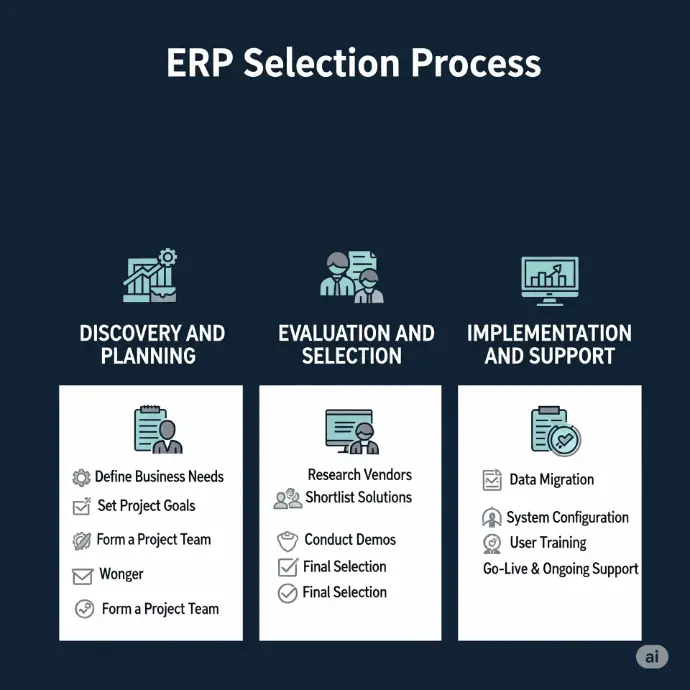 ERP Selection Process

DISCOVERY AND PLANNING

Define Business Needs
Set Project Goals
Form a Project Team
Wonger
Form a Project Team

EVALUATION AND SELECTION

Research Vendors
Shortlist Solutions
Conduct Demos
Final Selection
Final Selection

IMPLEMENTATION AND SUPPORT

Data Migration
System Configuration
User Training
Go-Live & Ongoing Support

ai